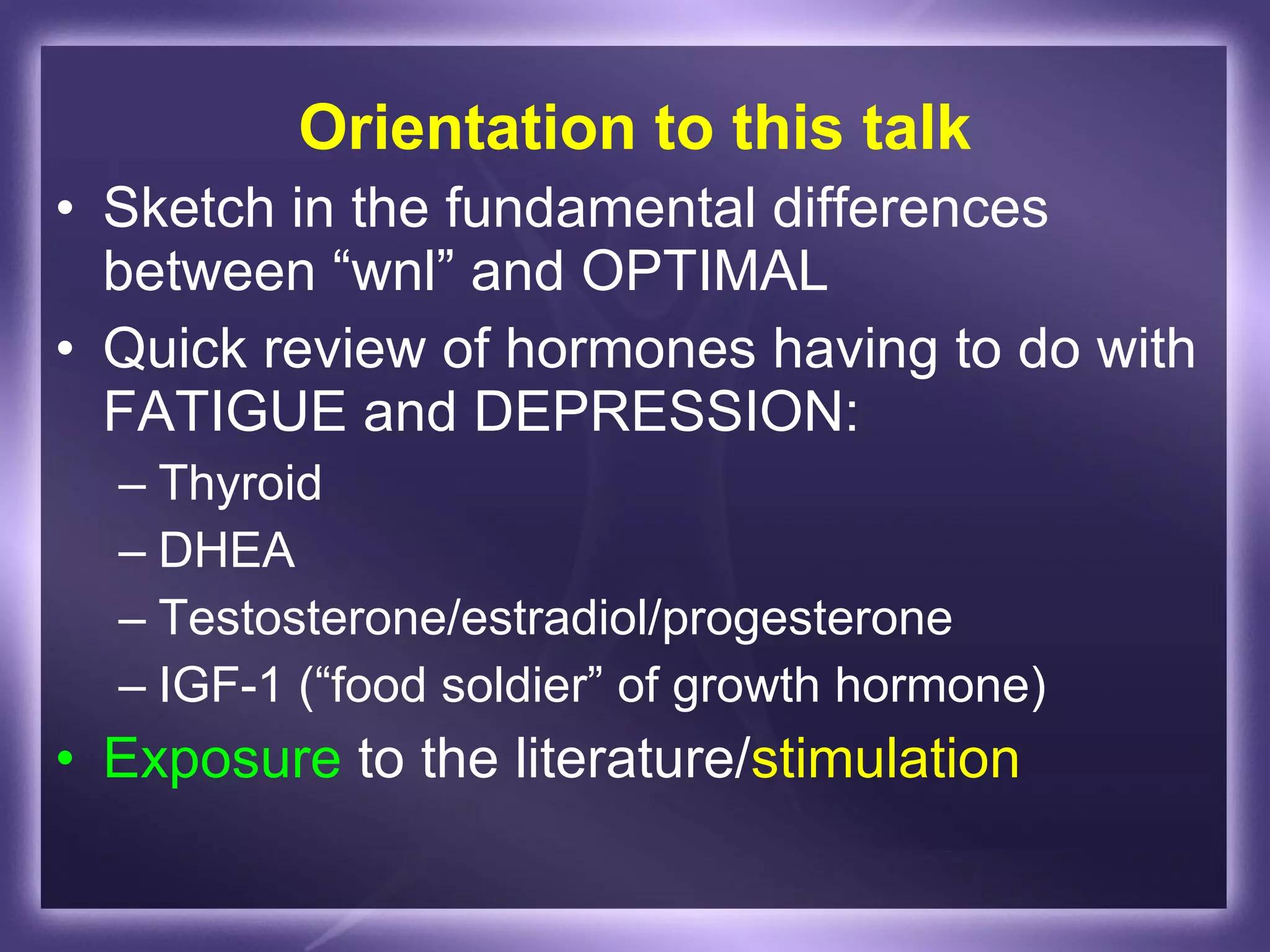 Orientation to this talk

• Sketch in the fundamental differences between “wnl” and OPTIMAL
• Quick review of hormones having to do with FATIGUE and DEPRESSION:
– Thyroid
– DHEA
– Testosterone/estradiol/progesterone
– IGF-1 (“food soldier” of growth hormone)
• Exposure to the literature/stimulation